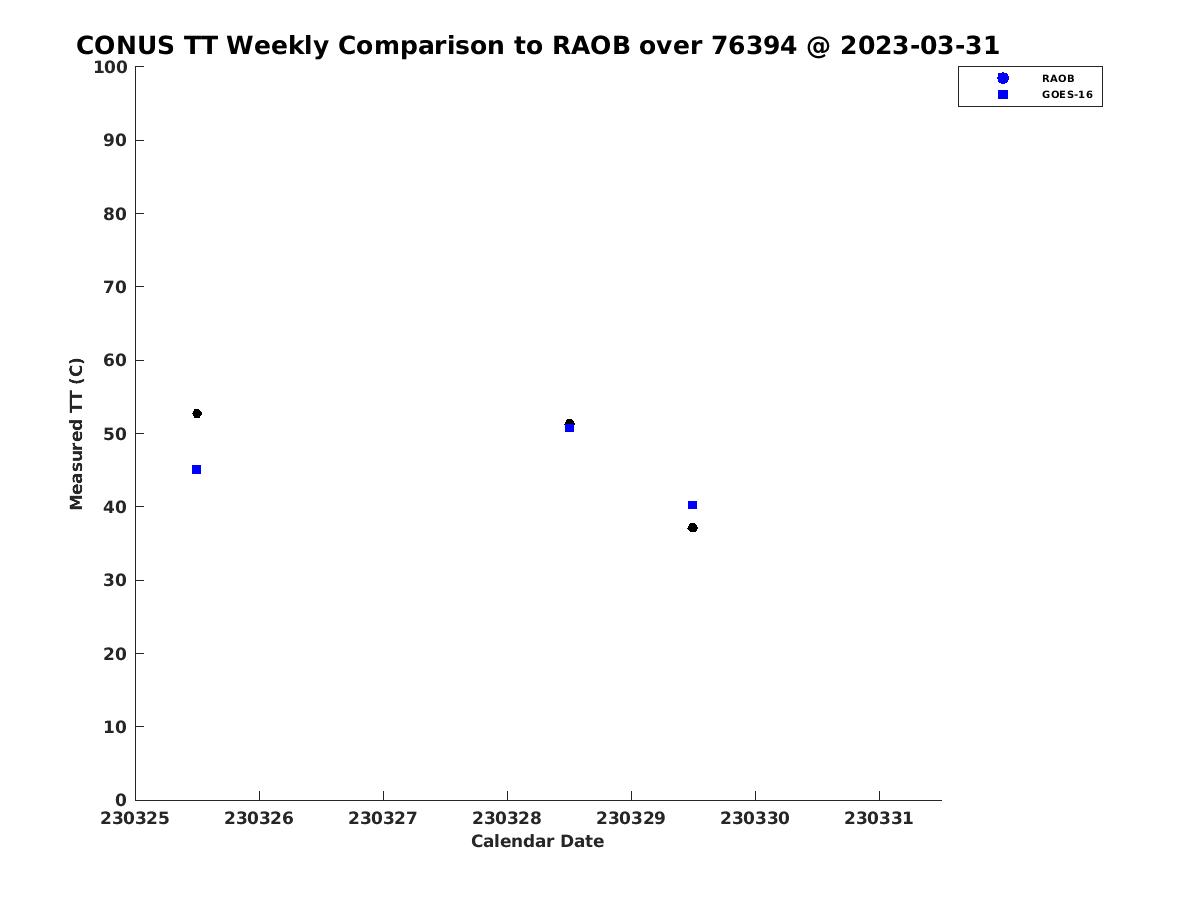 CONUS TT Weekly Comparison to RAOB over 76394 @ 2023-03-31

RAOB
GOES-16

Measured TT (C)

100
90
80
70
60
50
40
30
20
10
0

230325
230326
230327
230328
230329
230330
230331

Calendar Date